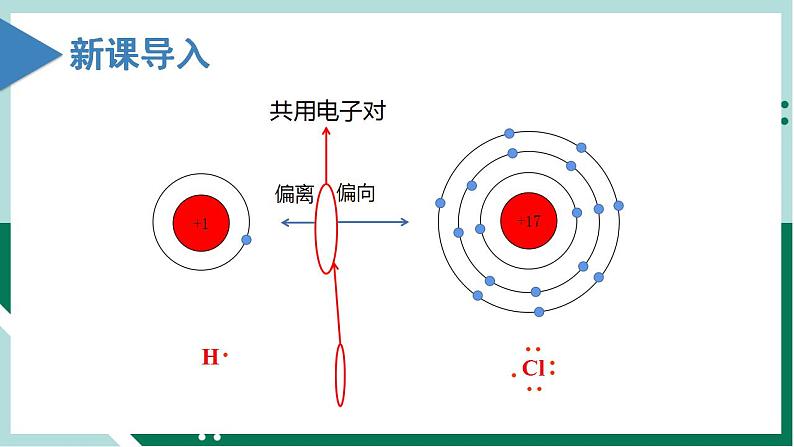 新课导入

共用电子对

偏离

偏向

+1

+17

H·

Cl